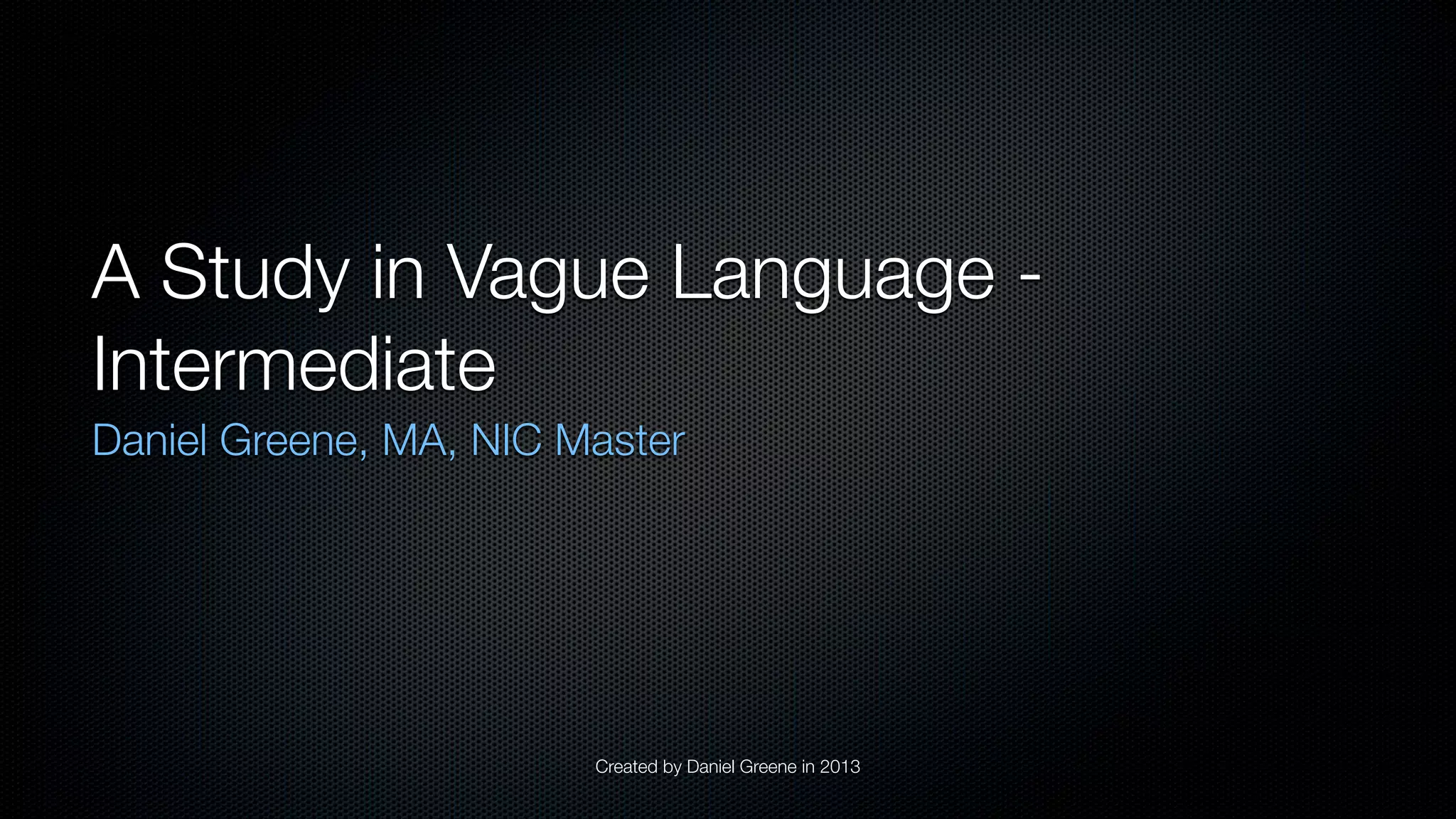 A Study in Vague Language - Intermediate

Daniel Greene, MA, NIC Master

Created by Daniel Greene in 2013